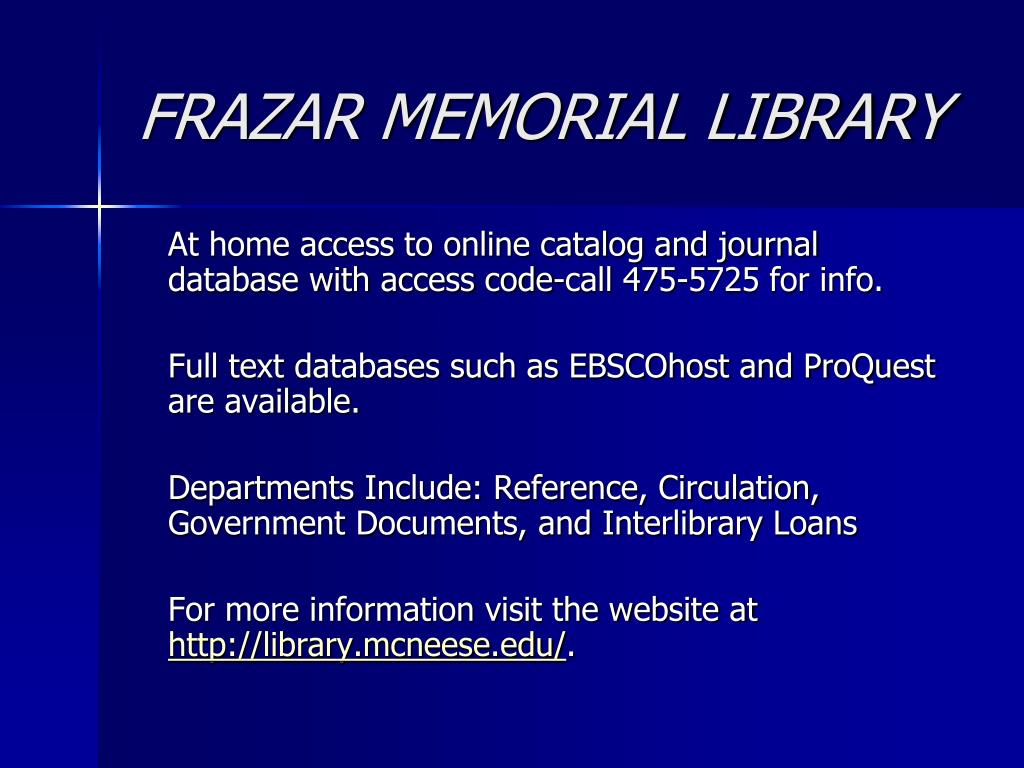 FRAZAR MEMORIAL LIBRARY

At home access to online catalog and journal database with access code-call 475-5725 for info.

Full text databases such as EBSCOhost and ProQuest are available.

Departments Include: Reference, Circulation, Government Documents, and Interlibrary Loans

For more information visit the website at http://library.mcneese.edu/.